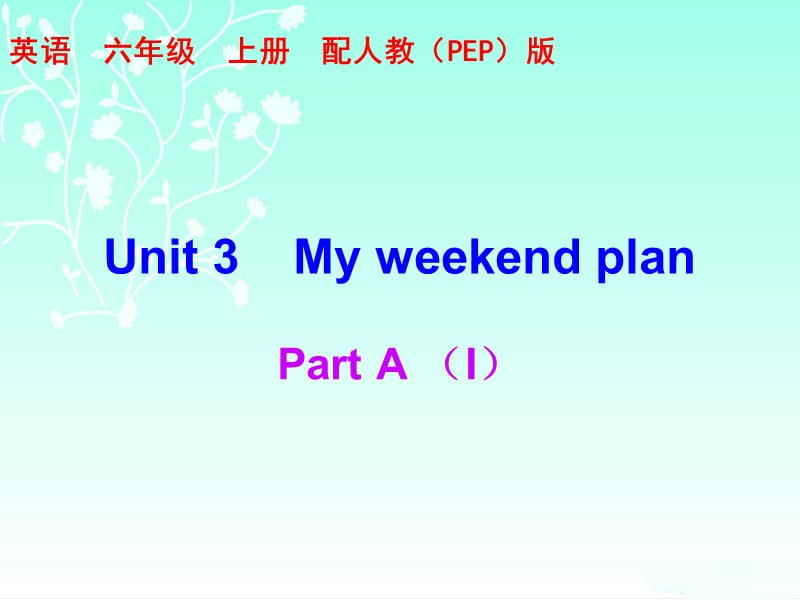 英语　六年级　上册　配人教（PEP）版

Unit 3　My weekend plan

Part A （I）